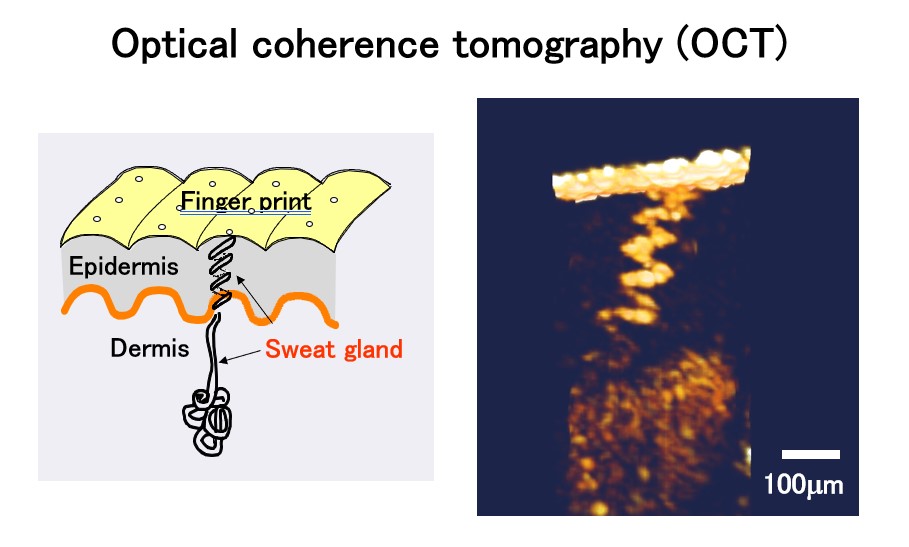 Optical coherence tomography (OCT)

Finger print

Epidermis

Dermis

Sweat gland

100μm